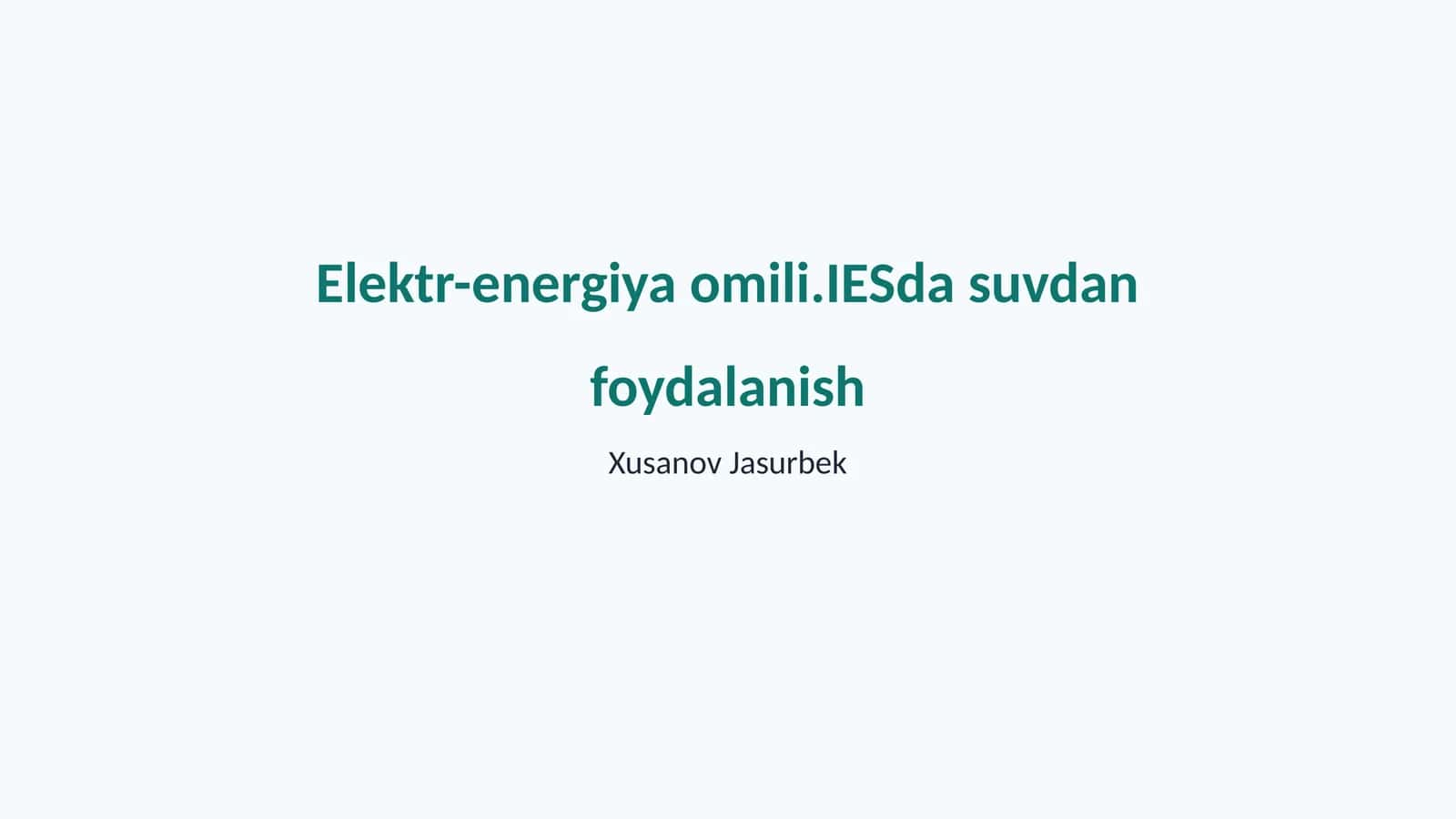 Elektr-energiya omili.IESda suvdan foydalanish

Xusanov Jasurbek